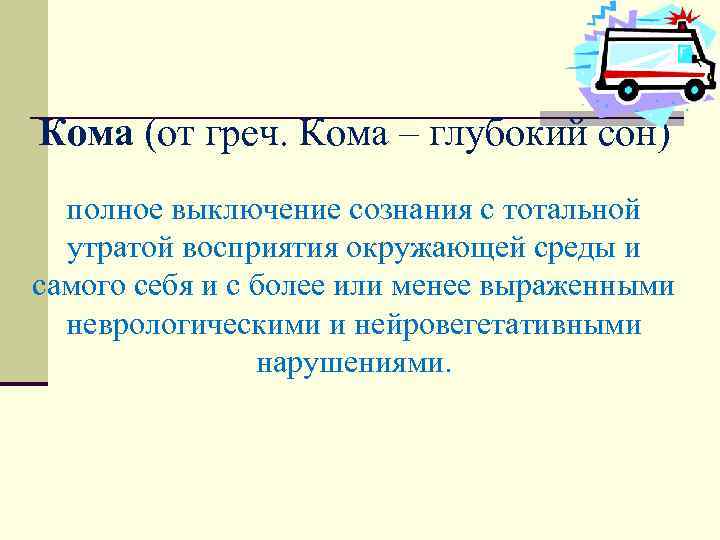 Кома (от греч. Кома – глубокий сон)

полное выключение сознания с тотальной утратой восприятия окружающей среды и самого себя и с более или менее выраженными неврологическими и нейровегетативными нарушениями.